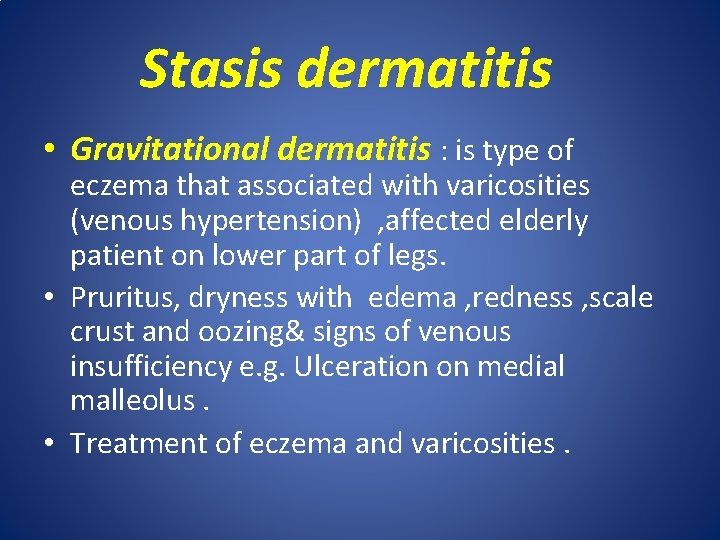 Stasis dermatitis

• Gravitational dermatitis : is type of eczema that associated with varicosities (venous hypertension) ,affected elderly patient on lower part of legs.
• Pruritus, dryness with edema ,redness ,scale crust and oozing& signs of venous insufficiency e.g. Ulceration on medial malleolus .
• Treatment of eczema and varicosities .